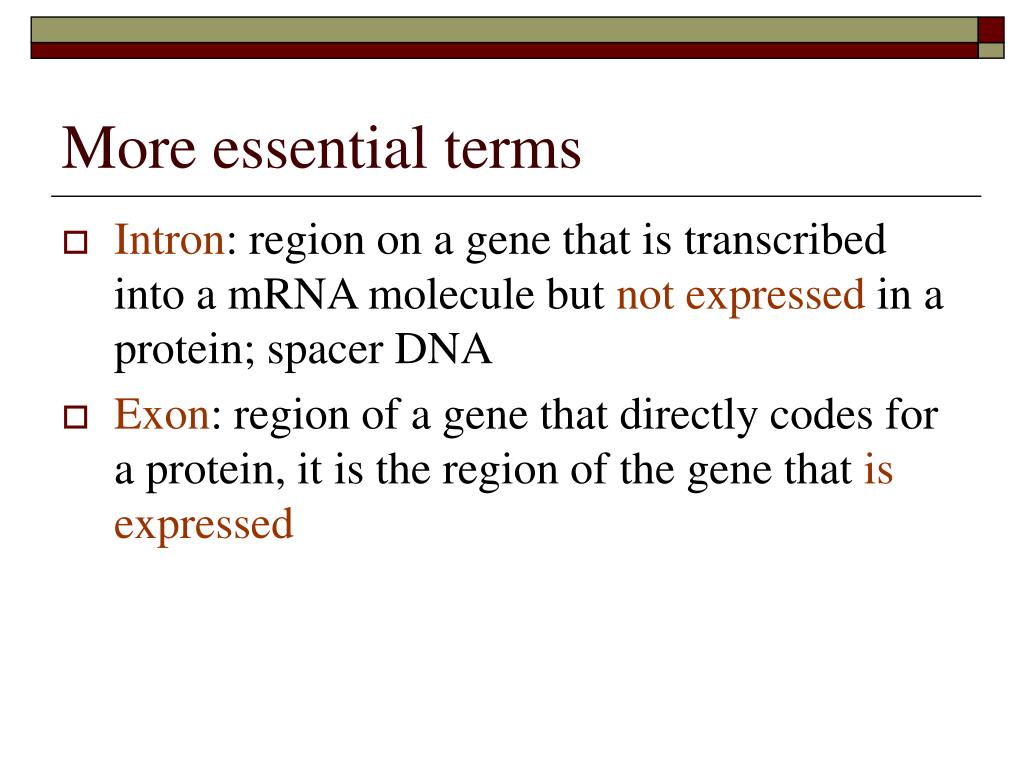 More essential terms

Intron: region on a gene that is transcribed into a mRNA molecule but not expressed in a protein; spacer DNA

Exon: region of a gene that directly codes for a protein, it is the region of the gene that is expressed